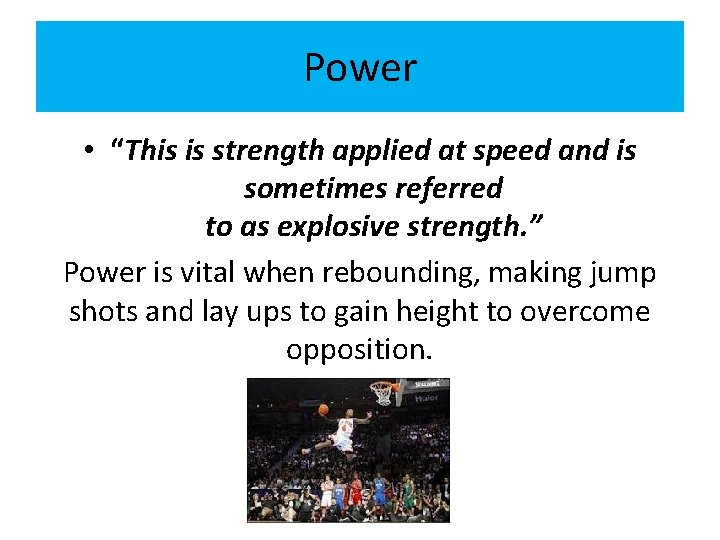 Power

• "This is strength applied at speed and is sometimes referred to as explosive strength."

Power is vital when rebounding, making jump shots and lay ups to gain height to overcome opposition.

SPALDING
Haier